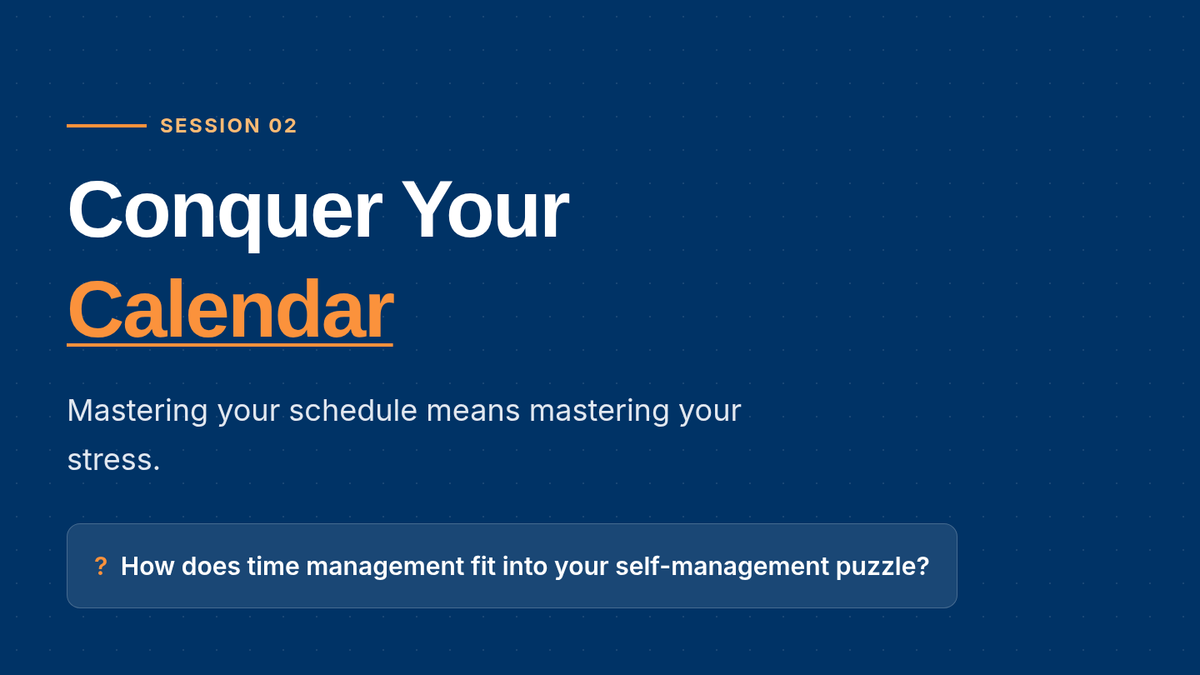 SESSION 02

Conquer Your Calendar

Mastering your schedule means mastering your stress.

? How does time management fit into your self-management puzzle?